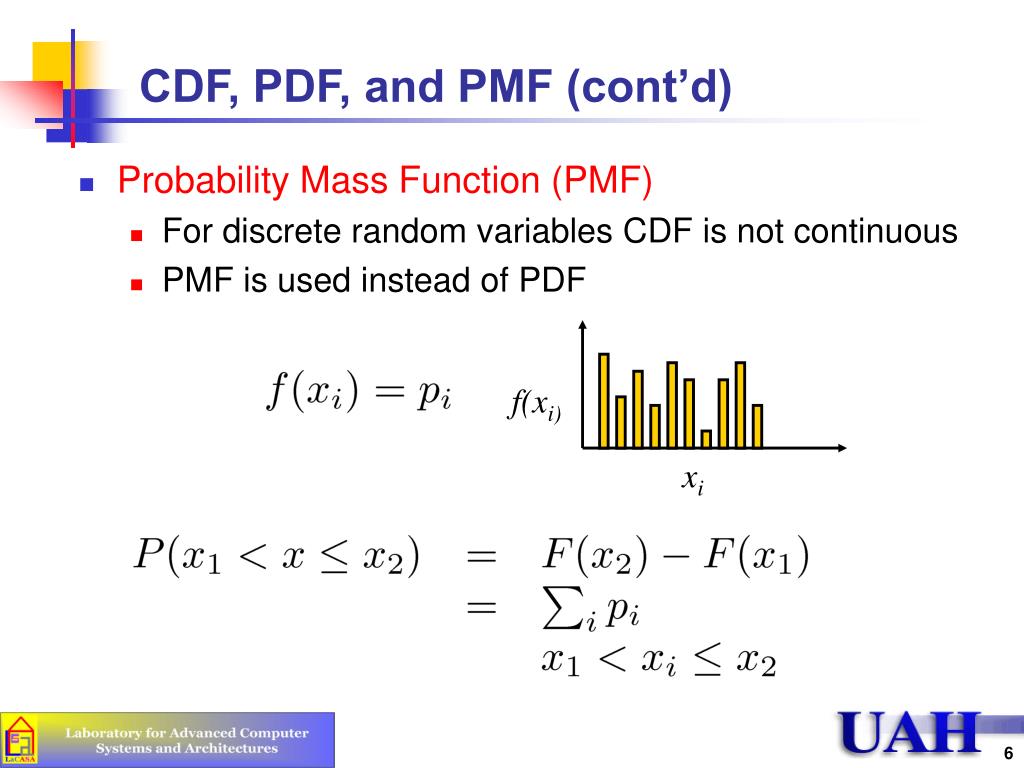 CDF, PDF, and PMF (cont'd)

Probability Mass Function (PMF)

For discrete random variables CDF is not continuous

PMF is used instead of PDF

$f(x_i) = p_i$

$f(x_i)$

$x_i$

$P(x_1 < x \leq x_2) = F(x_2) - F(x_1)$
$= \sum_i p_i$
$x_1 < x_i \leq x_2$

LaCASA

Laboratory for Advanced Computer Systems and Architectures

UAH

6